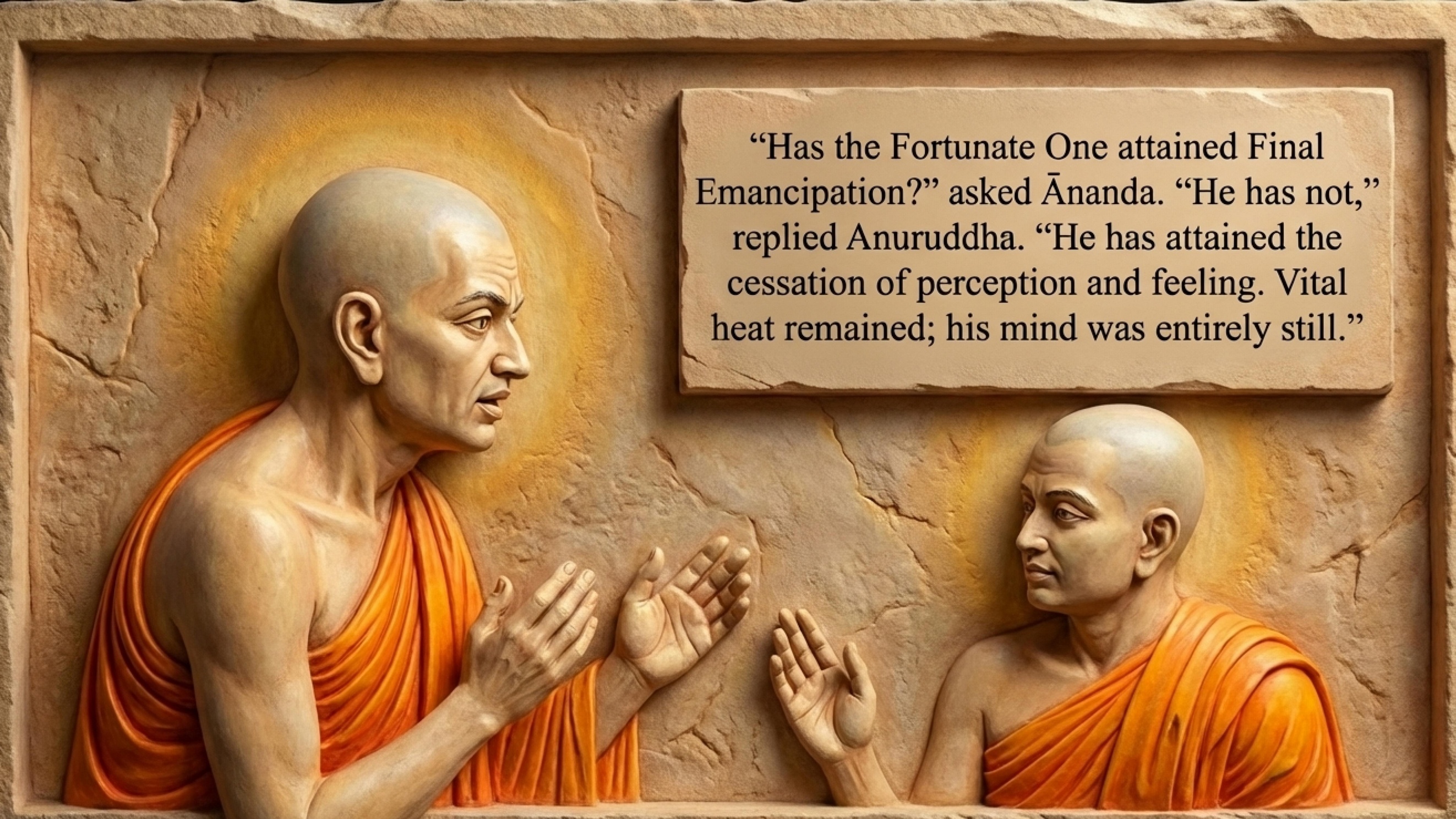 “Has the Fortunate One attained Final Emancipation?” asked Ānanda. “He has not,” replied Anuruddha. “He has attained the cessation of perception and feeling. Vital heat remained; his mind was entirely still.”